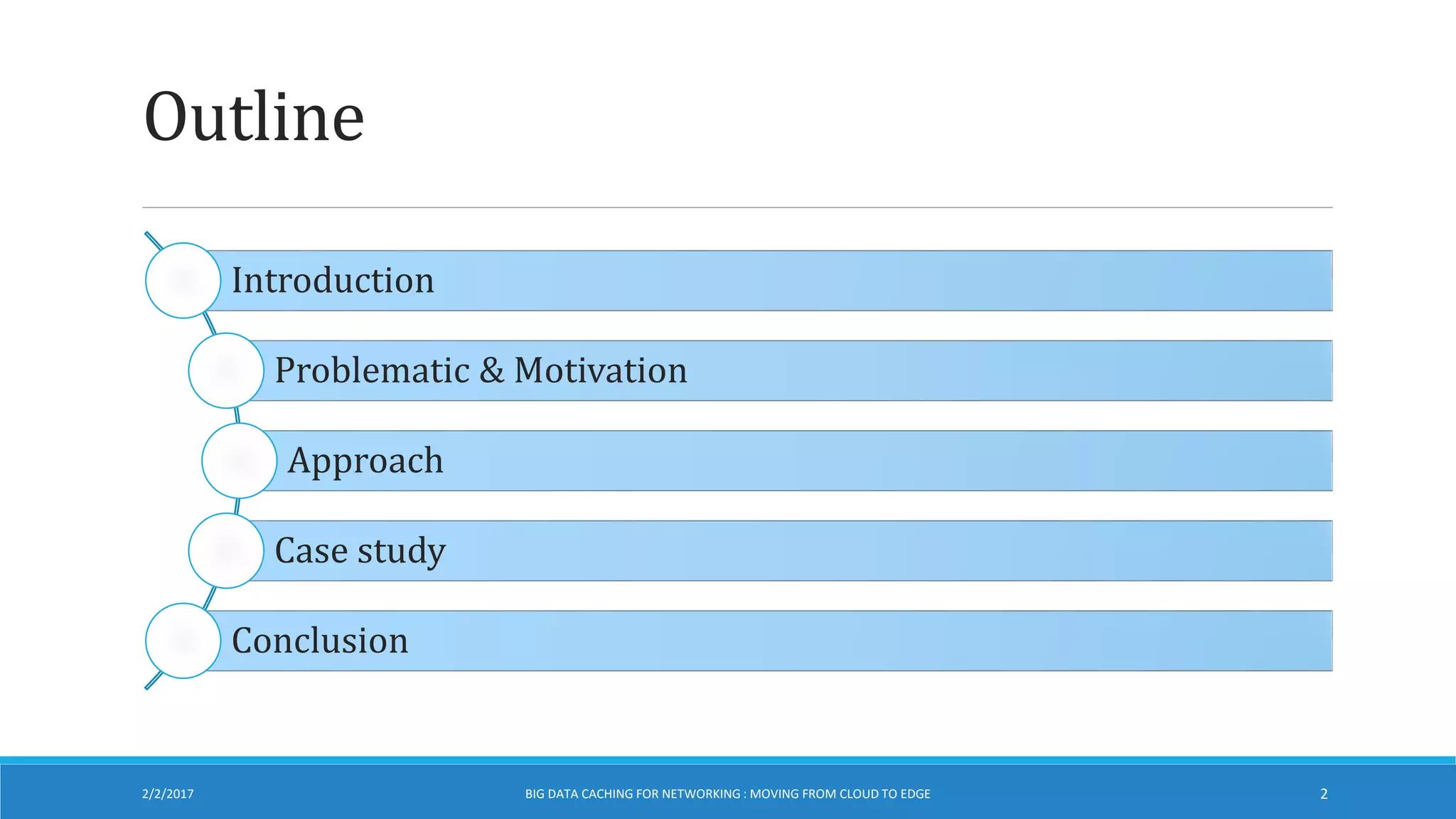 Outline

Introduction

Problematic & Motivation

Approach

Case study

Conclusion

2/2/2017

BIG DATA CACHING FOR NETWORKING : MOVING FROM CLOUD TO EDGE

2